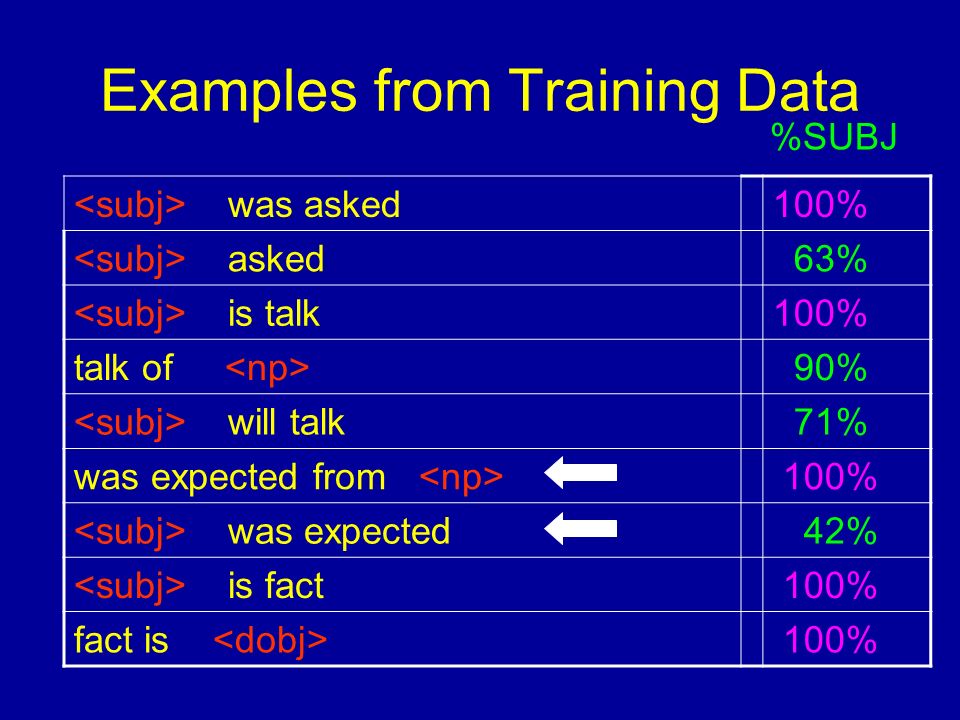 Examples from Training Data

| | %SUBJ |
|---|---|
| <subj> was asked | 100% |
| <subj> asked | 63% |
| <subj> is talk | 100% |
| talk of <np> | 90% |
| <subj> will talk | 71% |
| was expected from <np> | 100% |
| <subj> was expected | 42% |
| <subj> is fact | 100% |
| fact is <dobj> | 100% |